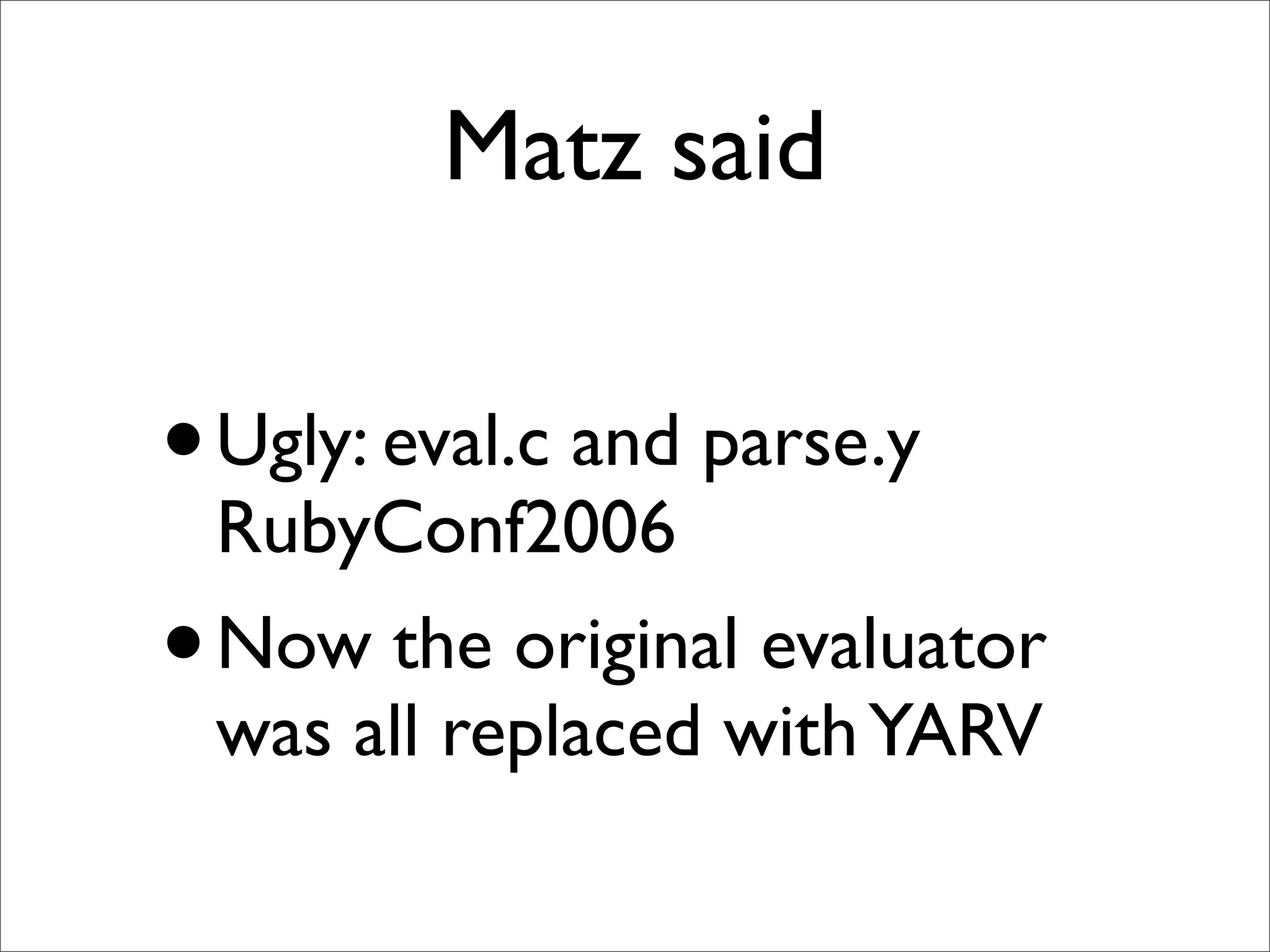 Matz said

• Ugly: eval.c and parse.y RubyConf2006

• Now the original evaluator was all replaced with YARV